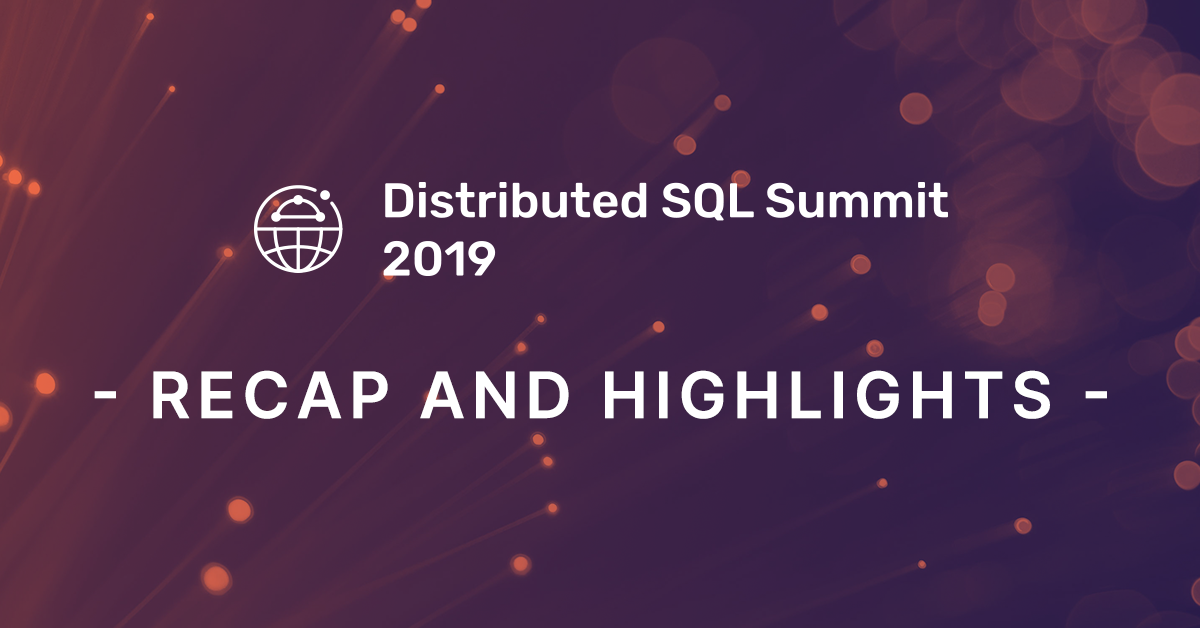 Distributed SQL Summit 2019

- RECAP AND HIGHLIGHTS -